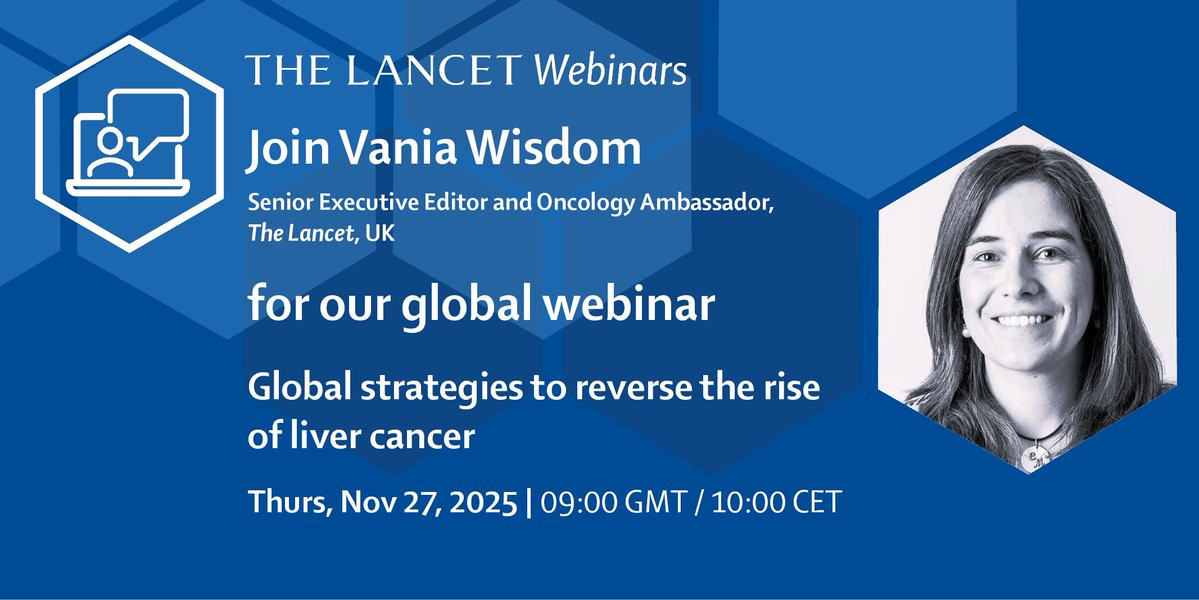 THE LANCET Webinars

Join Vania Wisdom

Senior Executive Editor and Oncology Ambassador, The Lancet, UK

for our global webinar

Global strategies to reverse the rise of liver cancer

Thurs, Nov 27, 2025 | 09:00 GMT / 10:00 CET